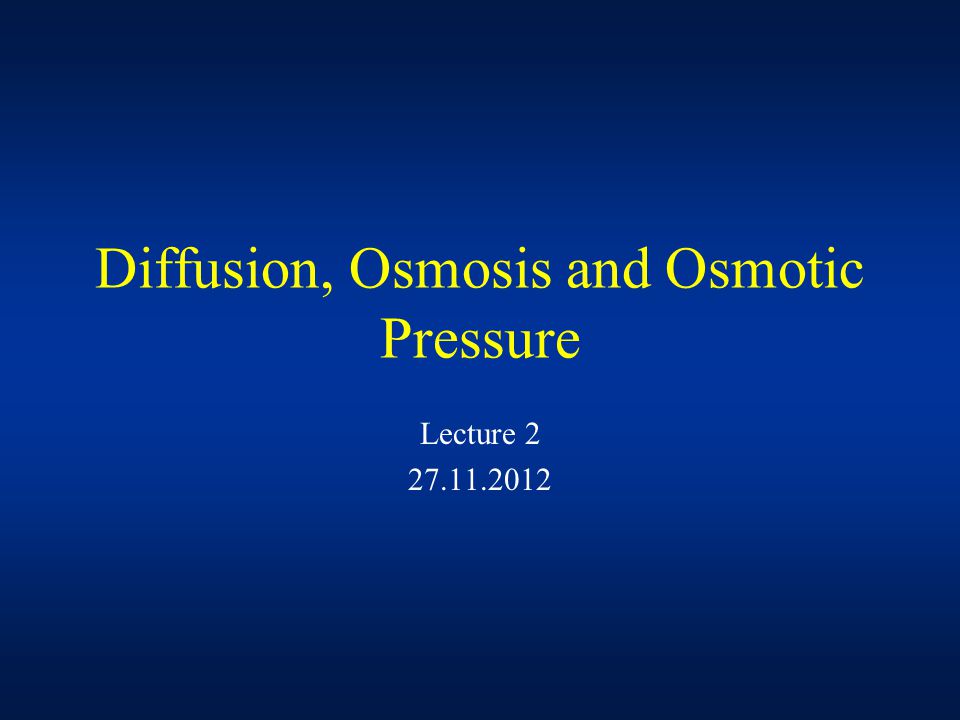 Diffusion, Osmosis and Osmotic Pressure

Lecture 2
27.11.2012